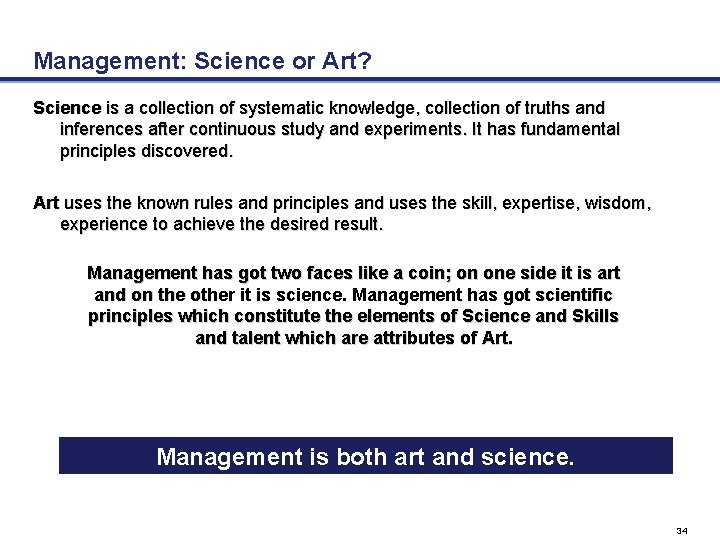 Management: Science or Art?

Science is a collection of systematic knowledge, collection of truths and inferences after continuous study and experiments. It has fundamental principles discovered.

Art uses the known rules and principles and uses the skill, expertise, wisdom, experience to achieve the desired result.

Management has got two faces like a coin; on one side it is art and on the other it is science. Management has got scientific principles which constitute the elements of Science and Skills and talent which are attributes of Art.

Management is both art and science.

34